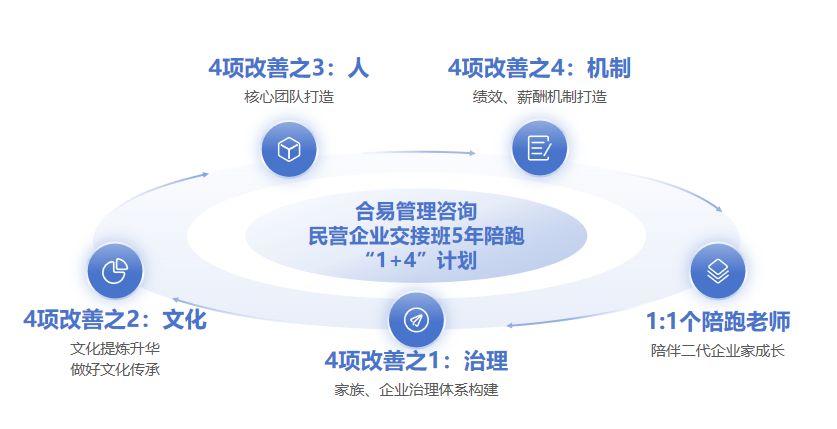 4项改善之3：人
核心团队打造

4项改善之4：机制
绩效、薪酬机制打造

合易管理咨询
民营企业交接班5年陪跑
“1+4”计划

4项改善之2：文化
文化提炼升华
做好文化传承

4项改善之1：治理
家族、企业治理体系构建

1:1个陪跑老师
陪伴二代企业家成长